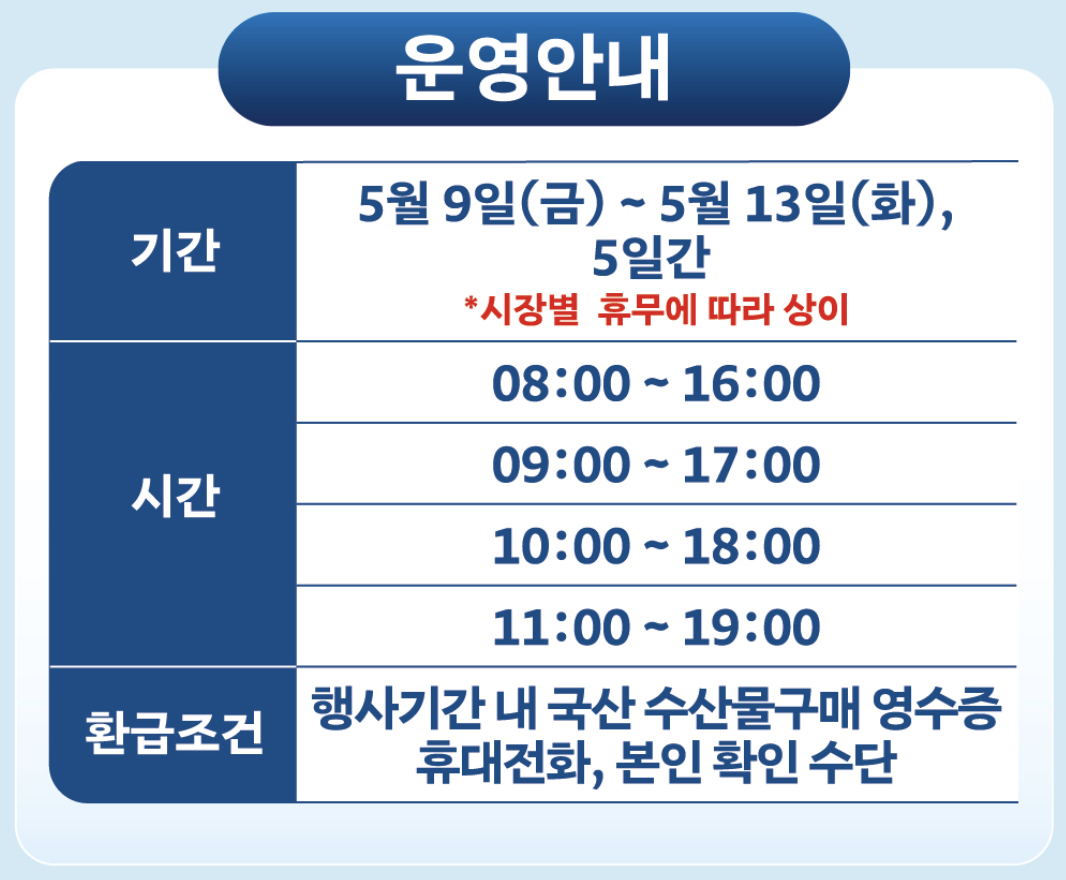 운영안내

| 기간 | 5월 9일(금) ~ 5월 13일(화), 5일간 *시장별 휴무에 따라 상이 |
|---|---|
| 시간 | 08:00 ~ 16:00 |
| | 09:00 ~ 17:00 |
| | 10:00 ~ 18:00 |
| | 11:00 ~ 19:00 |
| 환급조건 | 행사기간 내 국산 수산물구매 영수증 휴대전화, 본인 확인 수단 |